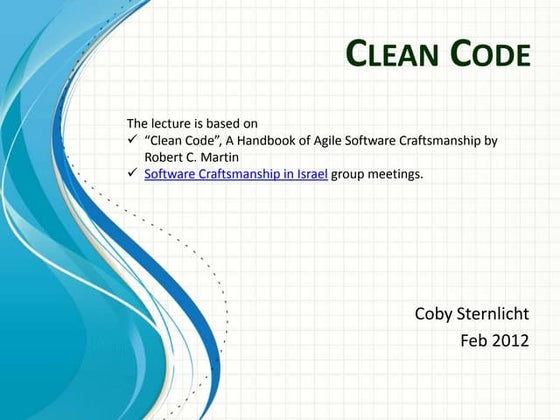 CLEAN CODE

The lecture is based on
✓ “Clean Code”, A Handbook of Agile Software Craftsmanship by Robert C. Martin
✓ Software Craftsmanship in Israel group meetings.

Coby Sternlicht
Feb 2012